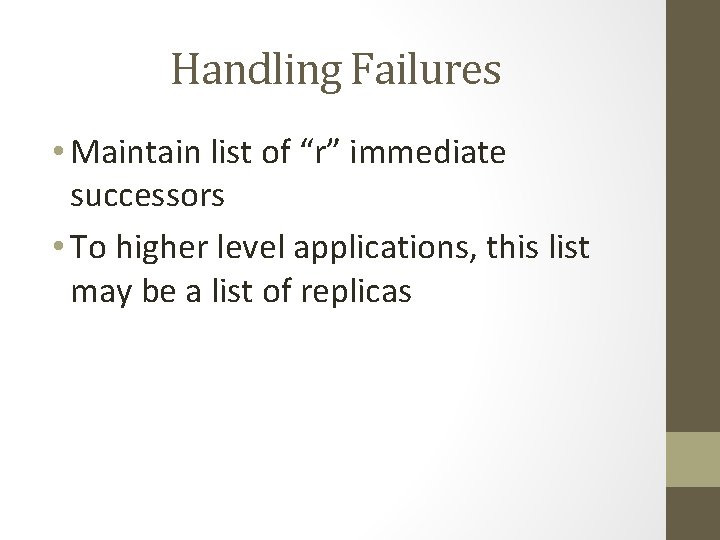 Handling Failures

• Maintain list of “r” immediate successors

• To higher level applications, this list may be a list of replicas